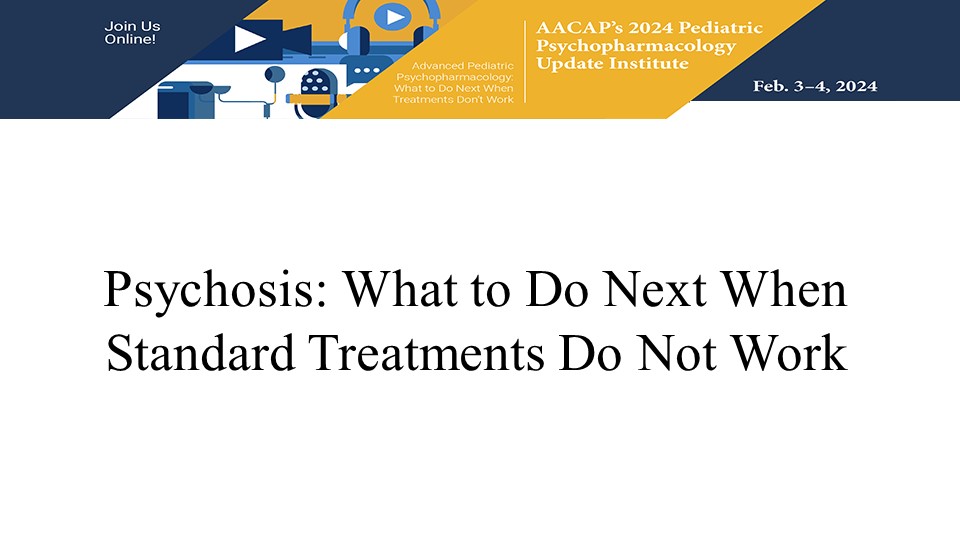 Join Us Online!

Advanced Pediatric Psychopharmacology: What to Do Next When Treatments Don't Work

AACAP's 2024 Pediatric Psychopharmacology Update Institute

Feb. 3–4, 2024

Psychosis: What to Do Next When Standard Treatments Do Not Work